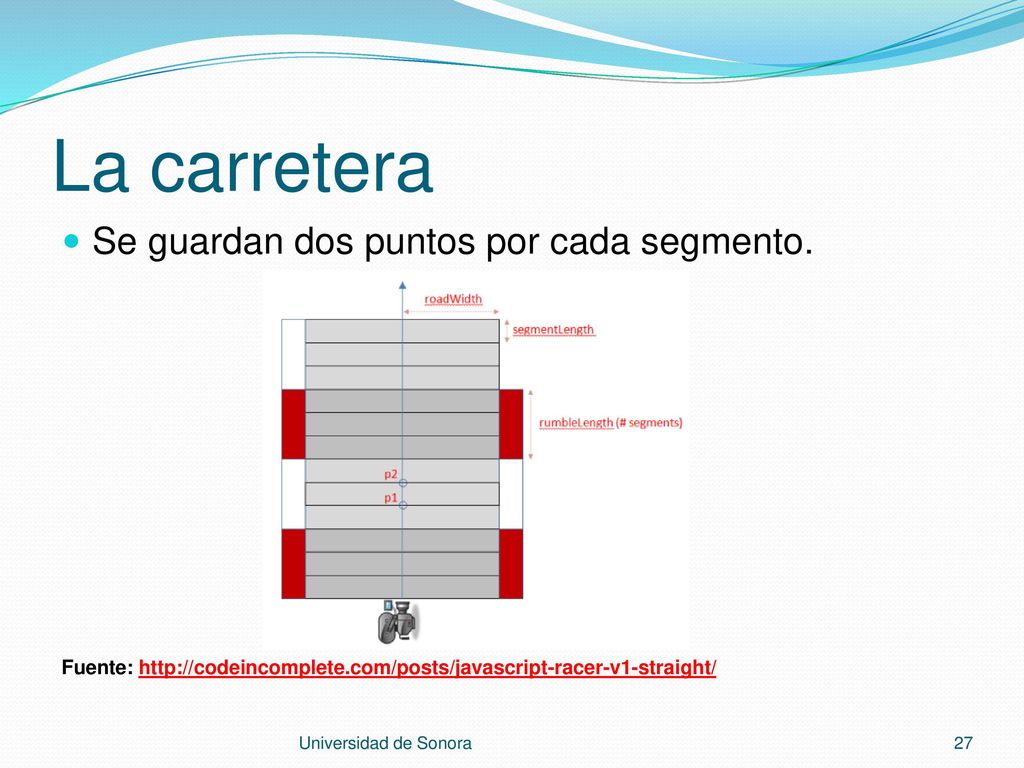 La carretera

Se guardan dos puntos por cada segmento.

roadWidth

segmentLength

rumbleLength (# segments)

p2

p1

Fuente: http://codeincomplete.com/posts/javascript-racer-v1-straight/

Universidad de Sonora

27